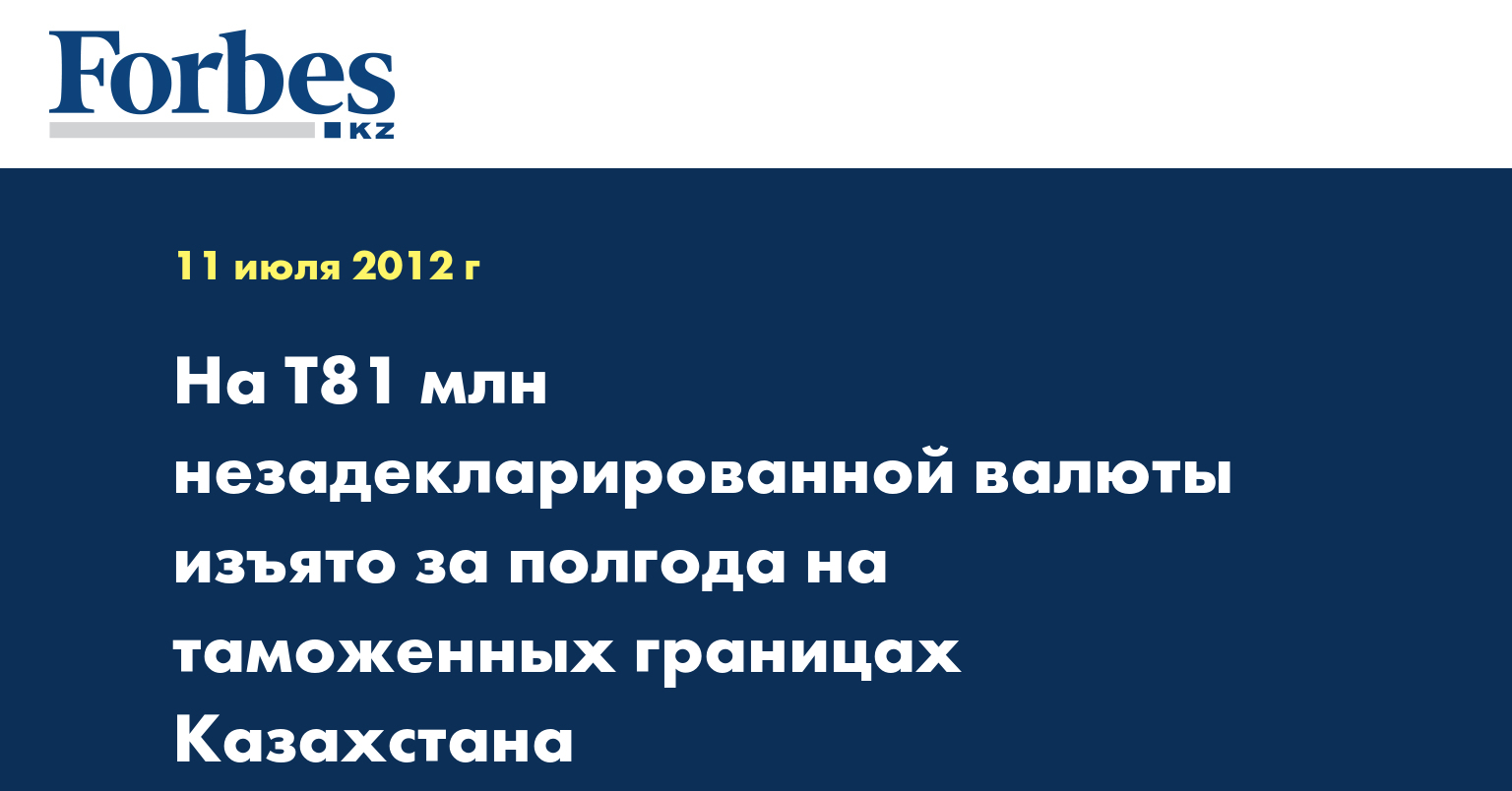 Forbes
KZ

11 июля 2012 г

На Т81 млн незадекларированной валюты изъято за полгода на таможенных границах Казахстана